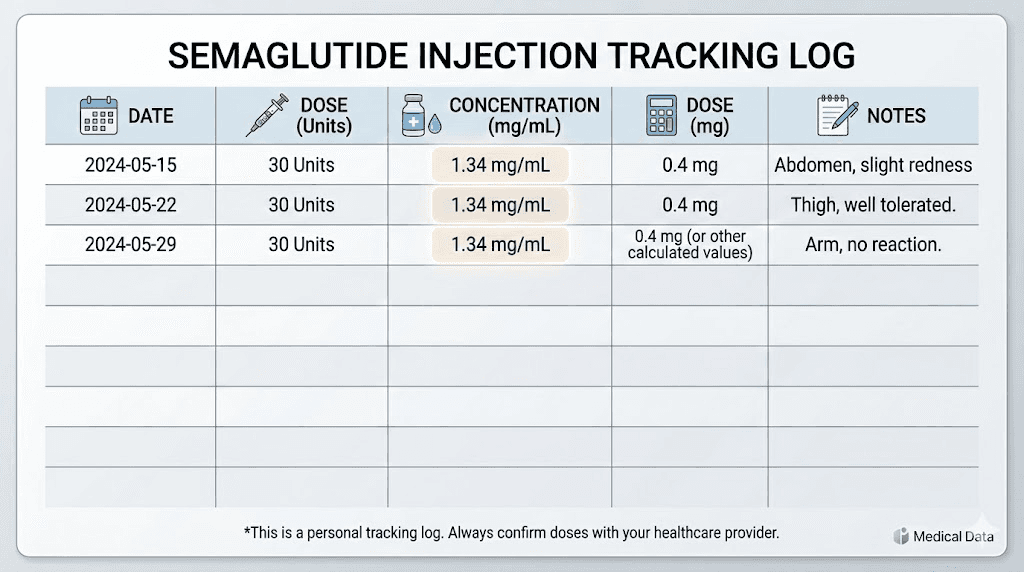 SEMAGLUTIDE INJECTION TRACKING LOG

| DATE | DOSE (Units) | CONCENTRATION (mg/mL) | DOSE (mg) | NOTES |
|---|---|---|---|---|
| 2024-05-15 | 30 Units | 1.34 mg/mL | 0.4 mg | Abdomen, slight redness |
| 2024-05-22 | 30 Units | 1.34 mg/mL | 0.4 mg | Thigh, well tolerated. |
| 2024-05-29 | 30 Units | 1.34 mg/mL | 0.4 mg (or other calculated values) | Arm, no reaction. |
| | | | | |
| | | | | |
| | | | | |
| | | | | |
| | | | | |
| | | | | |

*This is a personal tracking log. Always confirm doses with your healthcare provider.

Medical Data